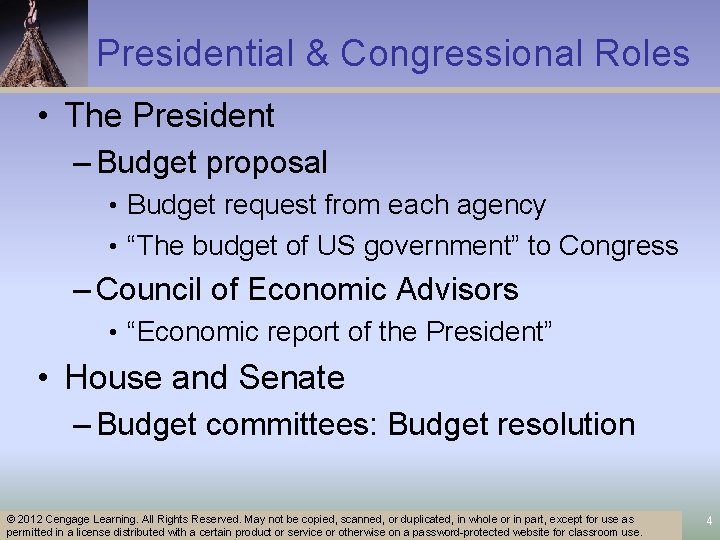 Presidential & Congressional Roles

• The President
– Budget proposal
• Budget request from each agency
• “The budget of US government” to Congress
– Council of Economic Advisors
• “Economic report of the President”
• House and Senate
– Budget committees: Budget resolution

© 2012 Cengage Learning. All Rights Reserved. May not be copied, scanned, or duplicated, in whole or in part, except for use as permitted in a license distributed with a certain product or service or otherwise on a password-protected website for classroom use.

4